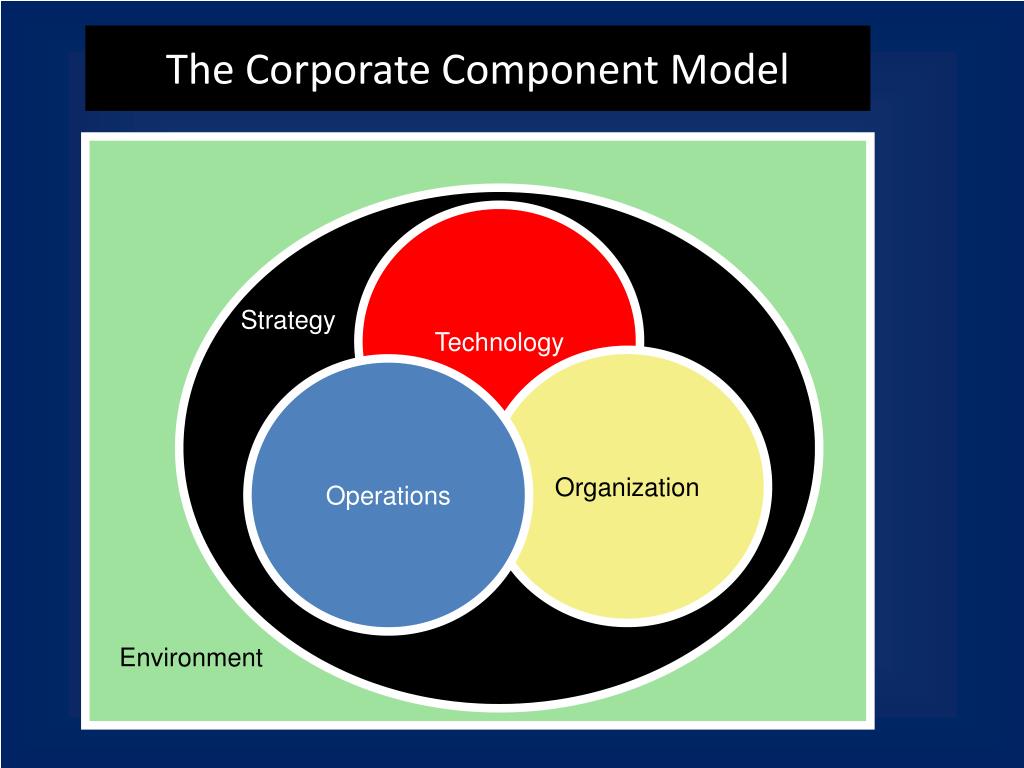 The Corporate Component Model

Strategy

Technology

Operations

Organization

Environment